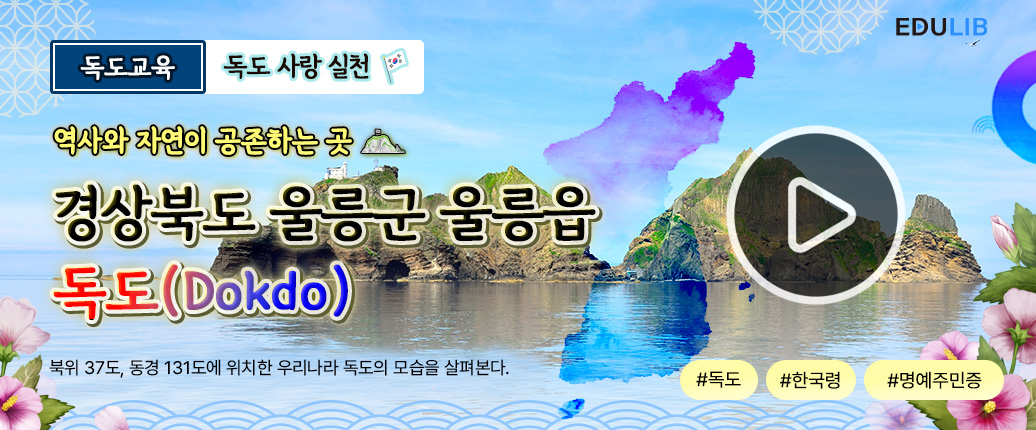 EDULIB

독도교육

독도 사랑 실천

역사와 자연이 공존하는 곳

경상북도 울릉군 울릉읍

독도(Dokdo)

북위 37도, 동경 131도에 위치한 우리나라 독도의 모습을 살펴본다.

#독도

#한국령

#명예주민증